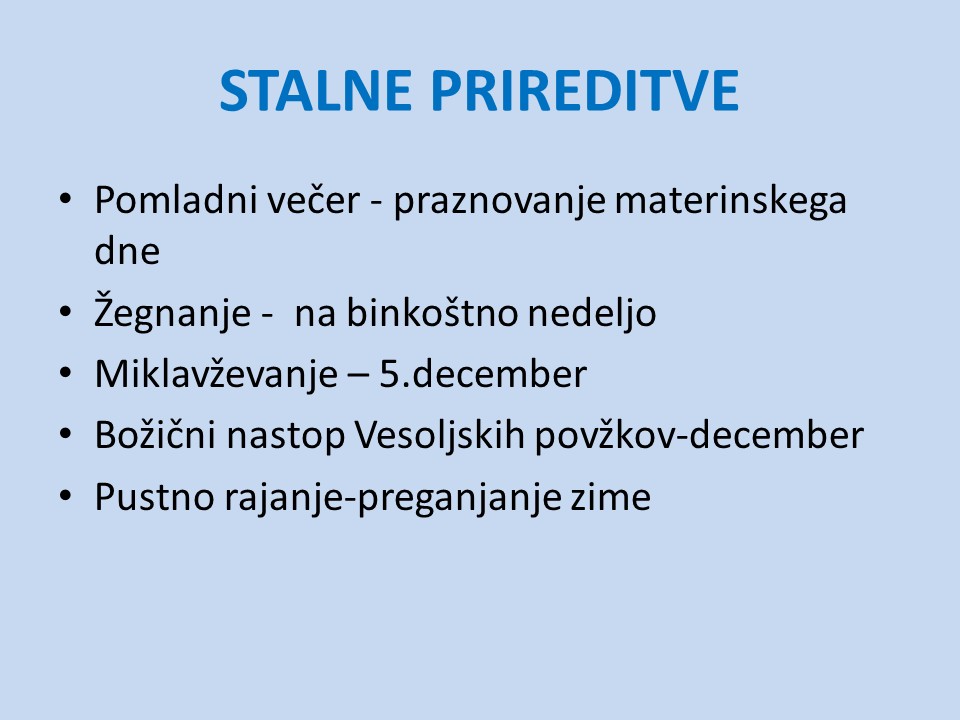 STALNE PRIREDITVE

• Pomladni večer - praznovanje materinskega dne
• Žegnanje - na binkoštno nedeljo
• Miklavževanje – 5.december
• Božični nastop Vesoljskih povžkov-december
• Pustno rajanje-preganjanje zime